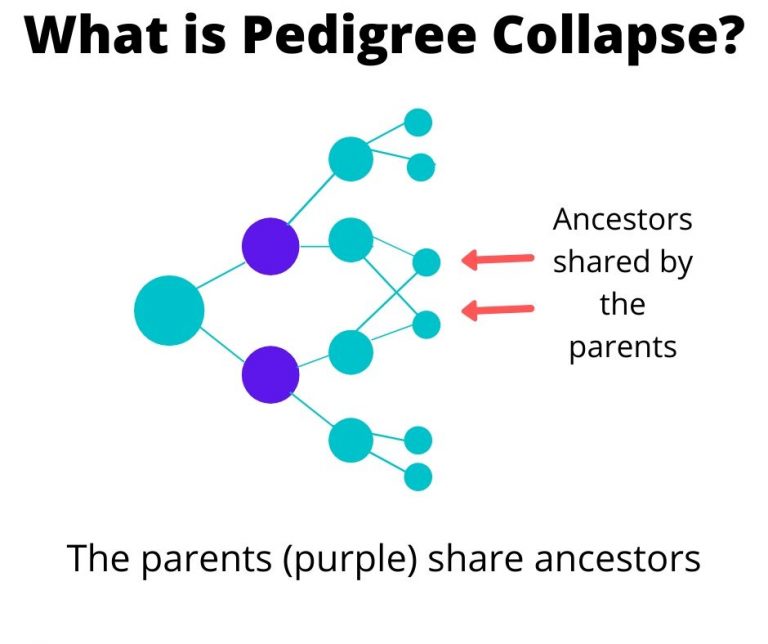 What is Pedigree Collapse?

Ancestors shared by the parents

The parents (purple) share ancestors